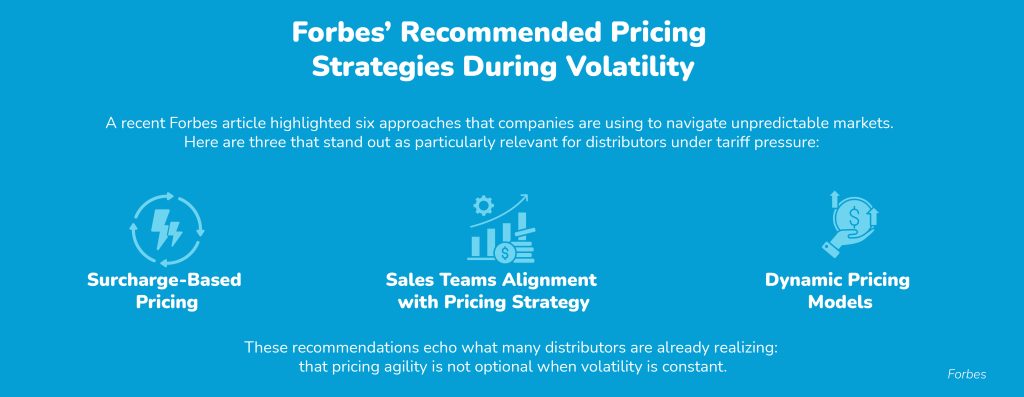 Forbes' Recommended Pricing Strategies During Volatility

A recent Forbes article highlighted six approaches that companies are using to navigate unpredictable markets. Here are three that stand out as particularly relevant for distributors under tariff pressure:

Surcharge-Based Pricing

Sales Teams Alignment with Pricing Strategy

Dynamic Pricing Models

These recommendations echo what many distributors are already realizing: that pricing agility is not optional when volatility is constant.

Forbes